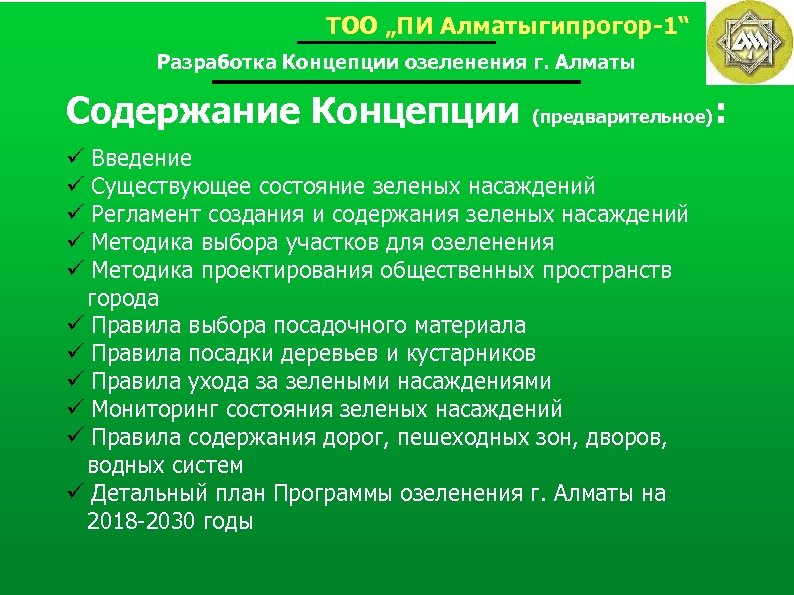 ТОО „ПИ Алматыгипрогор-1“

Разработка Концепции озеленения г. Алматы

Содержание Концепции (предварительное):

✓ Введение
✓ Существующее состояние зеленых насаждений
✓ Регламент создания и содержания зеленых насаждений
✓ Методика выбора участков для озеленения
✓ Методика проектирования общественных пространств города
✓ Правила выбора посадочного материала
✓ Правила посадки деревьев и кустарников
✓ Правила ухода за зелеными насаждениями
✓ Мониторинг состояния зеленых насаждений
✓ Правила содержания дорог, пешеходных зон, дворов, водных систем
✓ Детальный план Программы озеленения г. Алматы на 2018-2030 годы